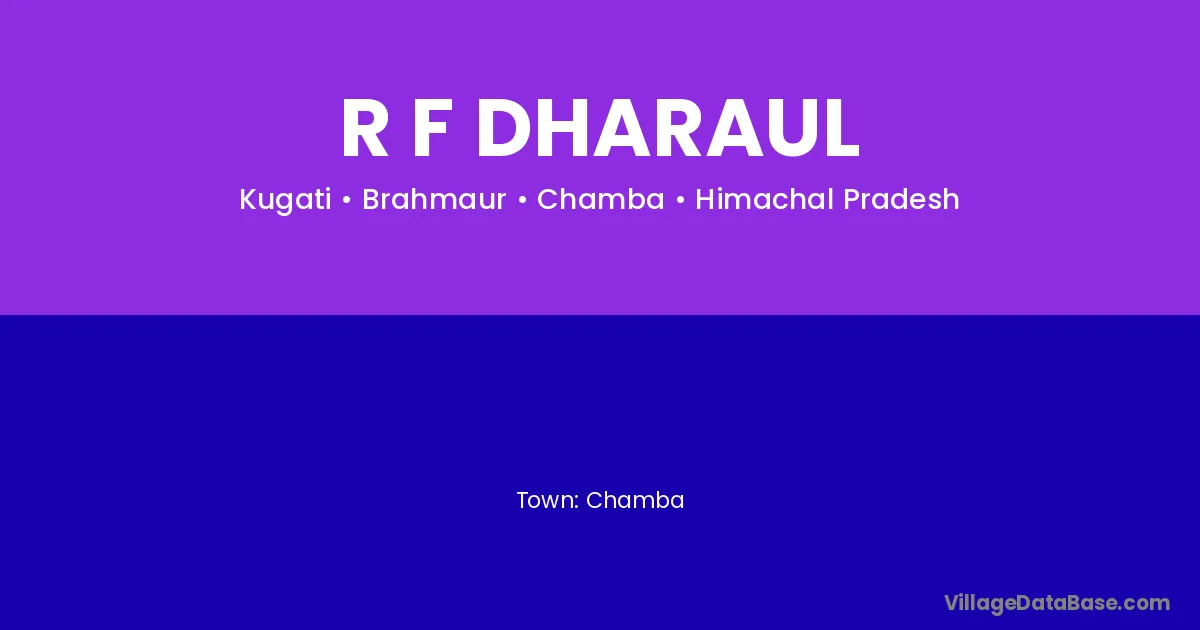 R F DHARAUL

Kugati • Brahmaur • Chamba • Himachal Pradesh

Town: Chamba

VillageDataBase.com